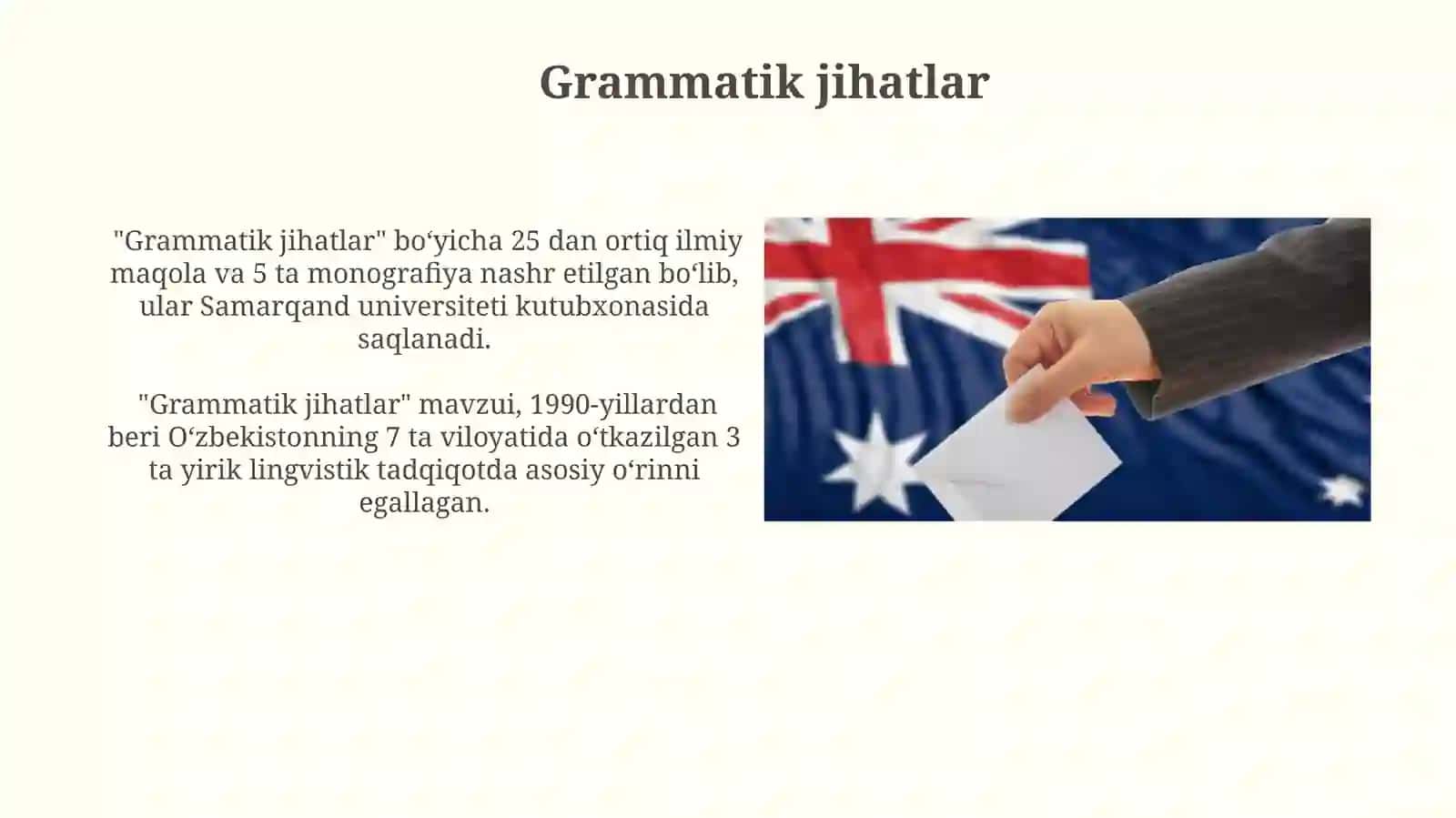 Grammatik jihatlar

"Grammatik jihatlar" bo‘yicha 25 dan ortiq ilmiy maqola va 5 ta monografiya nashr etilgan bo‘lib, ular Samarqand universiteti kutubxonasida saqlanadi.

"Grammatik jihatlar" mavzui, 1990-yillardan beri O‘zbekistonning 7 ta viloyatida o‘tkazilgan 3 ta yirik lingvistik tadqiqotda asosiy o‘rinni egallagan.